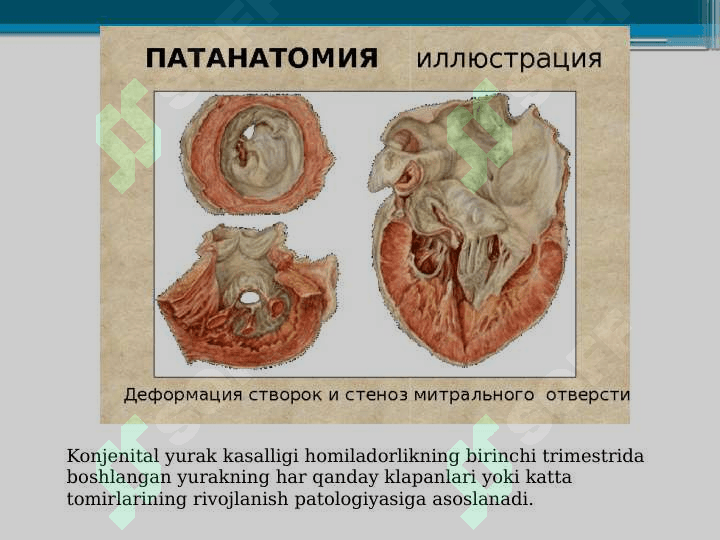 ПАТАНАТОМИЯ иллюстрация

Деформация створок и стеноз митрального отверсти

Konjenital yurak kasalligi homiladorlikning birinchi trimestrida boshlangan yurakning har qanday klapanlari yoki katta tomirlarining rivojlanish patologiyasiga asoslanadi.